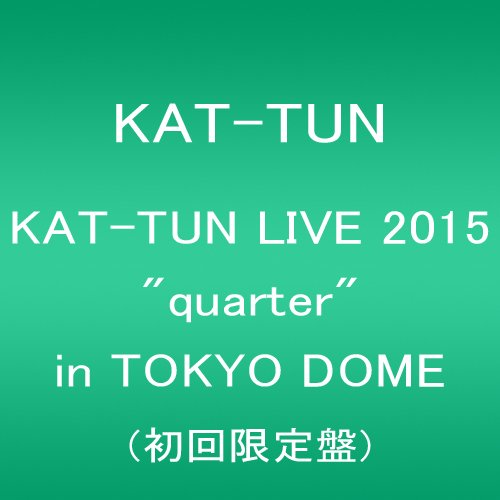 KAT-TUN

KAT-TUN LIVE 2015 ″quarter″ in TOKYO DOME (初回限定盤)